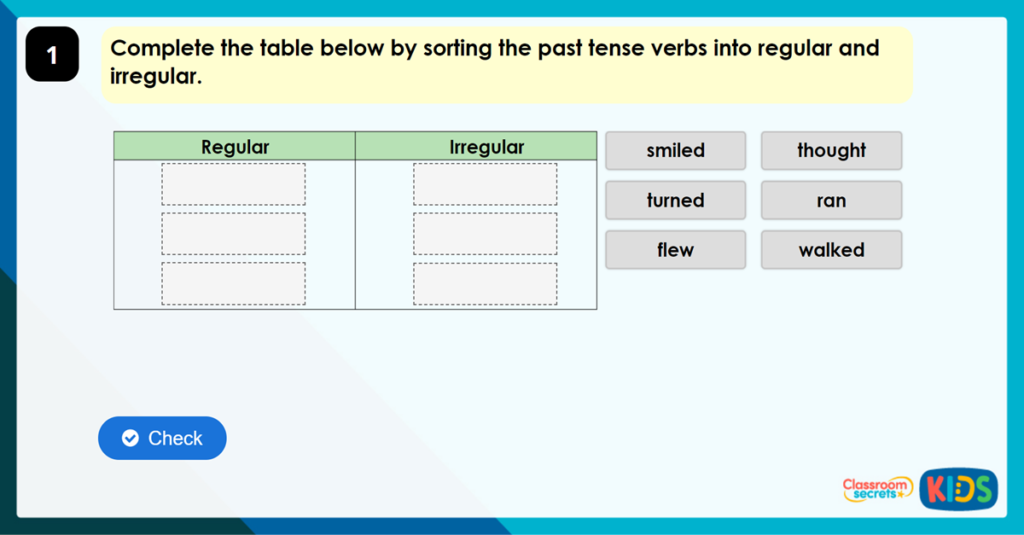 1

Complete the table below by sorting the past tense verbs into regular and irregular.

| Regular | Irregular |
|---|---|
| | |
| | |
| | |

smiled

thought

turned

ran

flew

walked

Check

Classroom secrets

KIDS